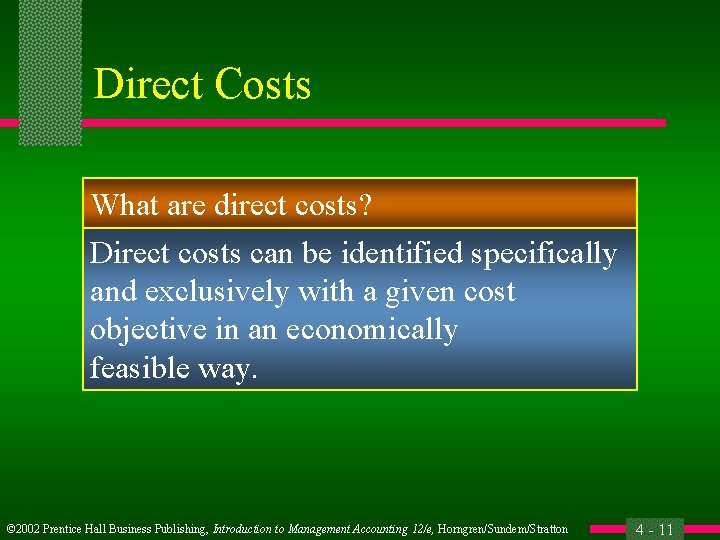 Direct Costs

What are direct costs?

Direct costs can be identified specifically and exclusively with a given cost objective in an economically feasible way.

©2002 Prentice Hall Business Publishing, Introduction to Management Accounting 12/e, Horngren/Sundem/Stratton

4 - 11